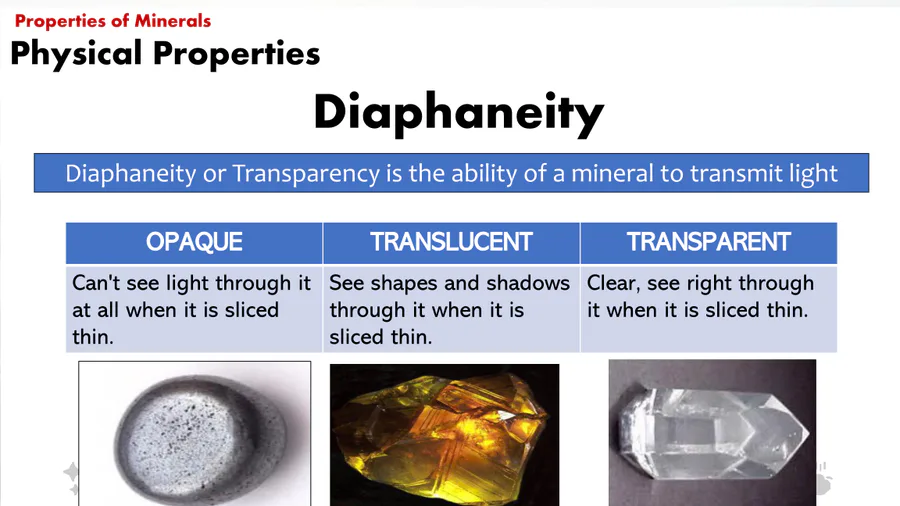 Properties of Minerals

Physical Properties

Diaphaneity

Diaphaneity or Transparency is the ability of a mineral to transmit light

| OPAQUE | TRANSLUCENT | TRANSPARENT |
|---|---|---|
| Can't see light through it at all when it is sliced thin. | See shapes and shadows through it when it is sliced thin. | Clear, see right through it when it is sliced thin. |